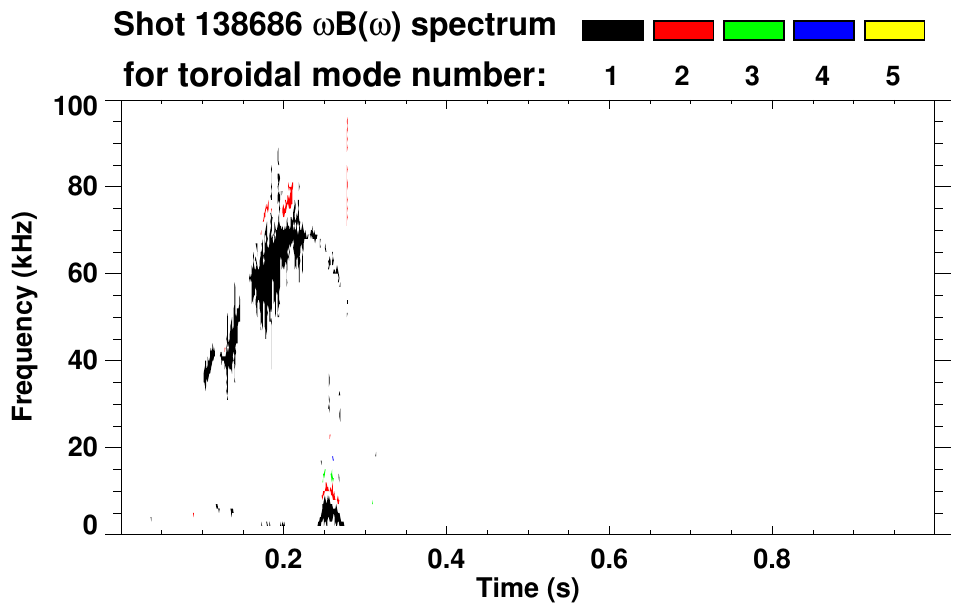 Shot 138686 $\omega B(\omega)$ spectrum
for toroidal mode number: 1 2 3 4 5

100
80
60
40
20
0
Frequency (kHz)

0.2 0.4 0.6 0.8
Time (s)